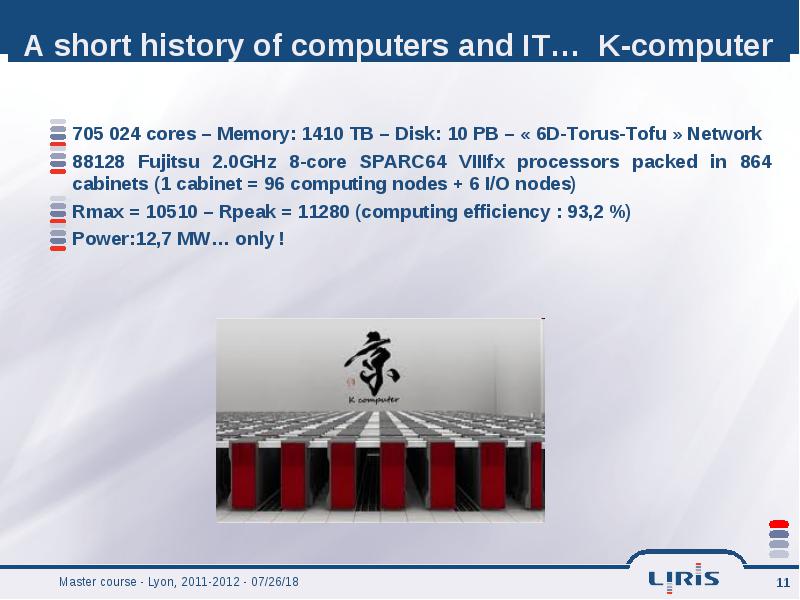 A short history of computers and IT… K-computer

705 024 cores – Memory: 1410 TB – Disk: 10 PB – « 6D-Torus-Tofu » Network

88128 Fujitsu 2.0GHz 8-core SPARC64 VIIIfx processors packed in 864 cabinets (1 cabinet = 96 computing nodes + 6 I/O nodes)

Rmax = 10510 – Rpeak = 11280 (computing efficiency : 93,2 %)

Power:12,7 MW… only !

京

K computer

Master course - Lyon, 2011-2012 - 07/26/18

LIRIS

11